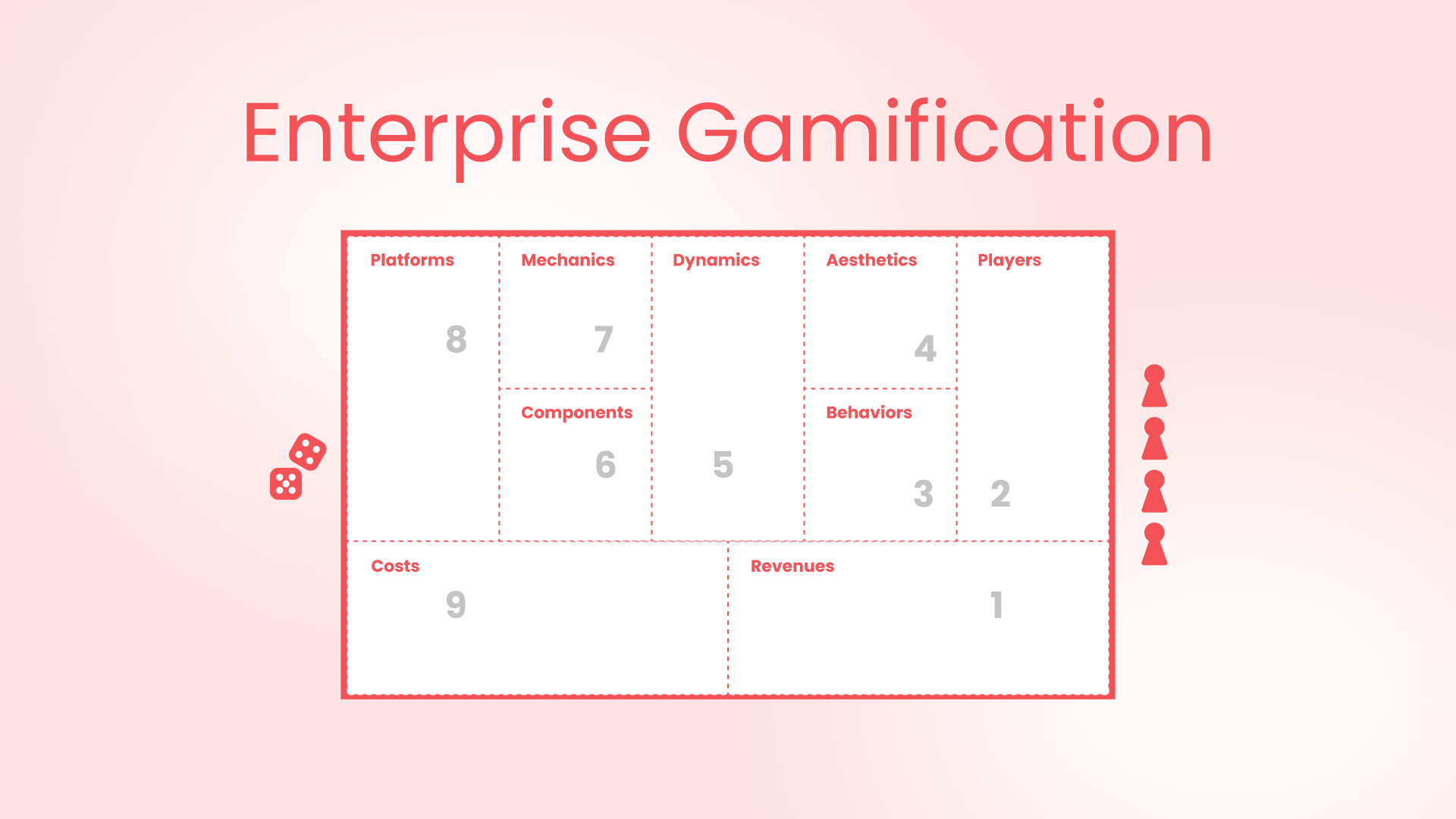 Enterprise Gamification

Platforms
8

Mechanics
7

Components
6

Dynamics
5

Aesthetics
4

Behaviors
3

Players
2

Costs
9

Revenues
1